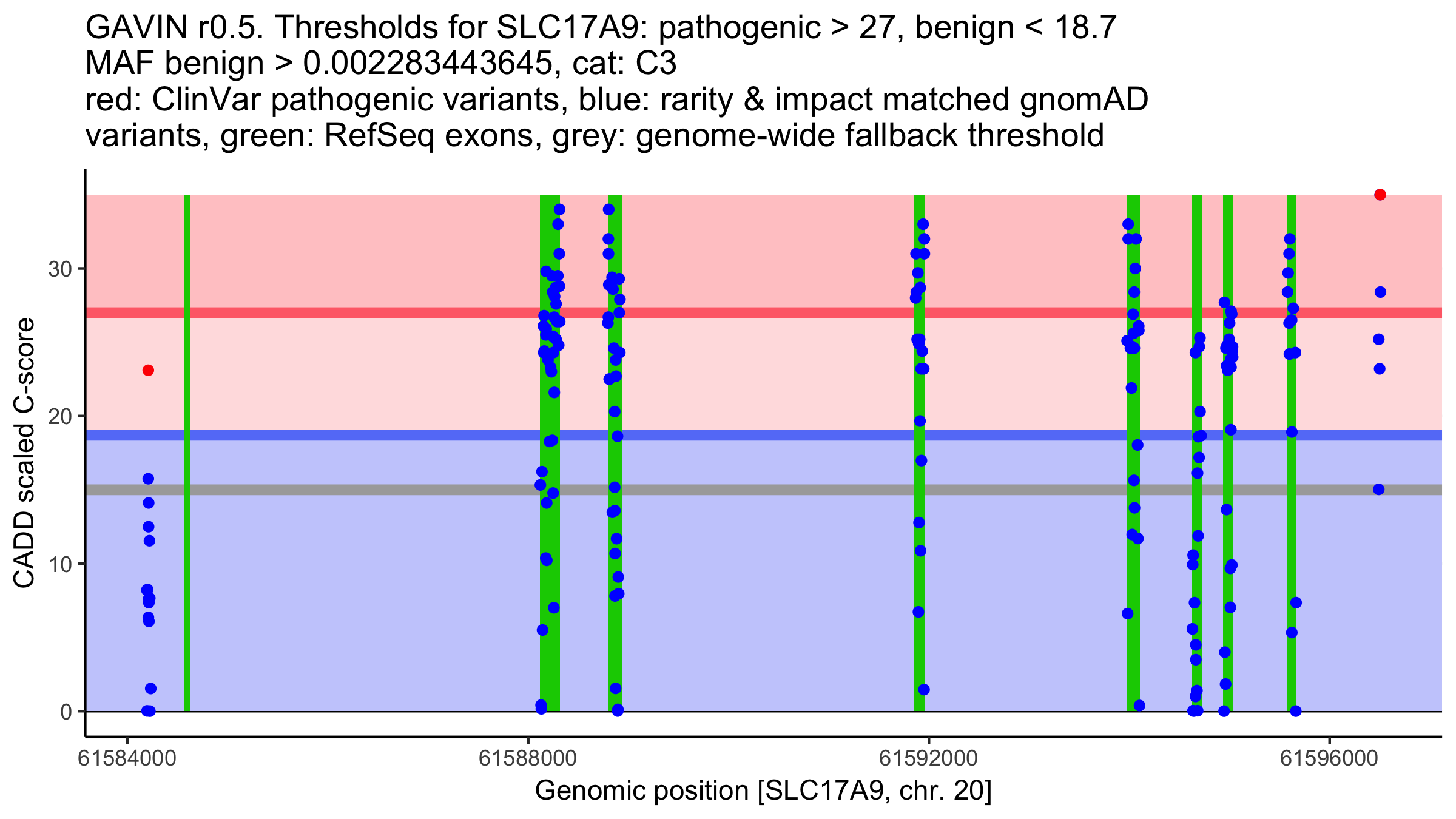 GAVIN r0.5. Thresholds for SLC17A9: pathogenic > 27, benign < 18.7
MAF benign > 0.002283443645, cat: C3
red: ClinVar pathogenic variants, blue: rarity & impact matched gnomAD variants, green: RefSeq exons, grey: genome-wide fallback threshold

CADD scaled C-score

30
20
10
0

61584000
61588000
61592000
61596000

Genomic position [SLC17A9, chr. 20]